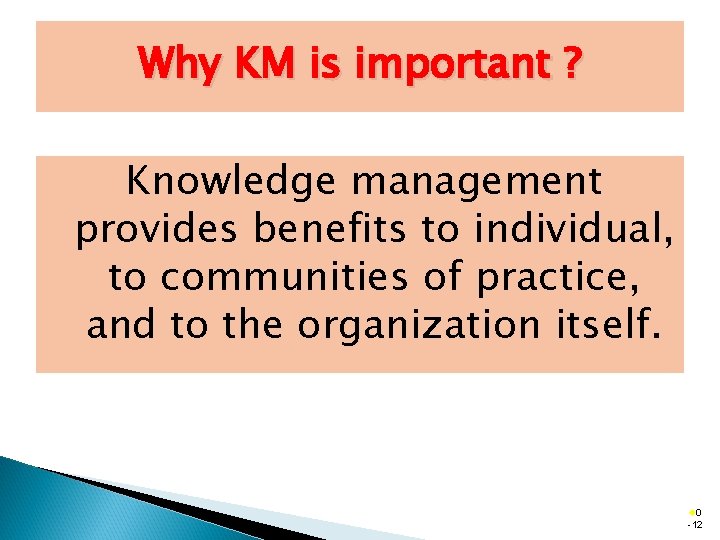 Why KM is important ?

Knowledge management provides benefits to individual, to communities of practice, and to the organization itself.

0
- 12